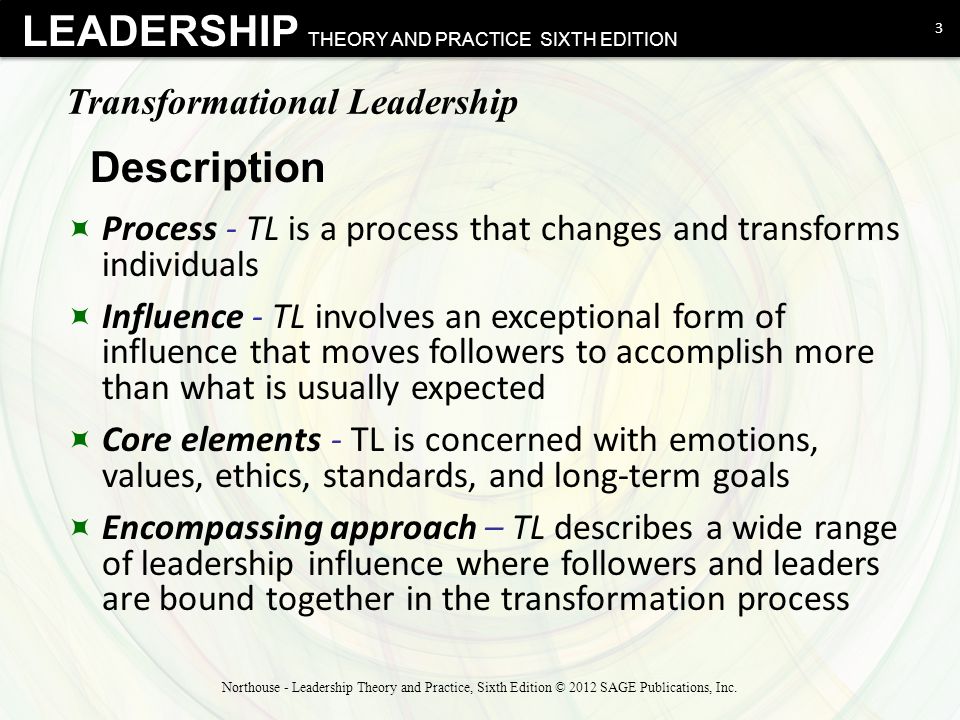 LEADERSHIP THEORY AND PRACTICE SIXTH EDITION

3

Transformational Leadership

Description

Process - TL is a process that changes and transforms individuals

Influence - TL involves an exceptional form of influence that moves followers to accomplish more than what is usually expected

Core elements - TL is concerned with emotions, values, ethics, standards, and long-term goals

Encompassing approach – TL describes a wide range of leadership influence where followers and leaders are bound together in the transformation process

Northouse - Leadership Theory and Practice, Sixth Edition © 2012 SAGE Publications, Inc.